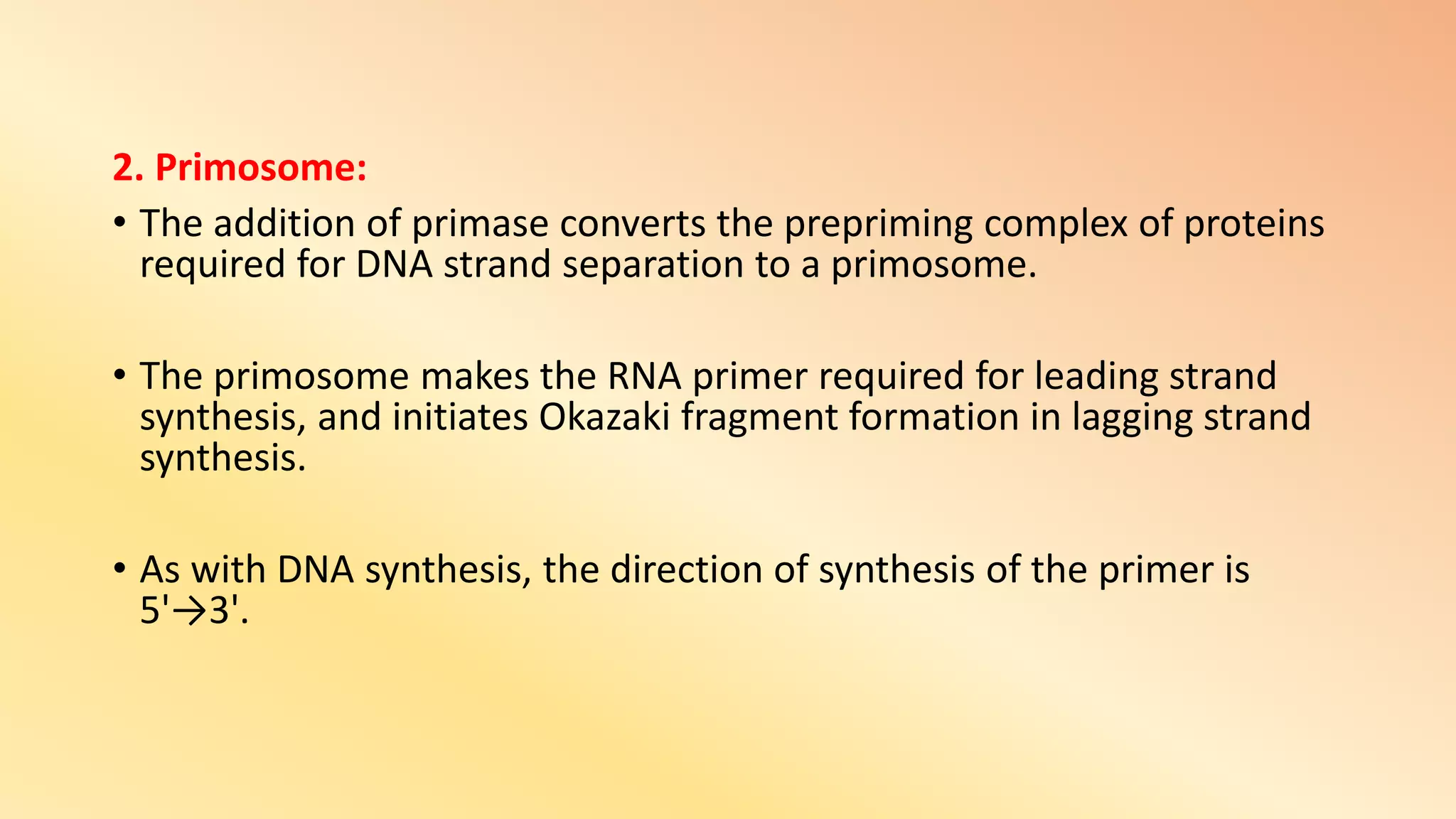 2. Primosome:

• The addition of primase converts the prepriming complex of proteins required for DNA strand separation to a primosome.

• The primosome makes the RNA primer required for leading strand synthesis, and initiates Okazaki fragment formation in lagging strand synthesis.

• As with DNA synthesis, the direction of synthesis of the primer is 5'→3'.